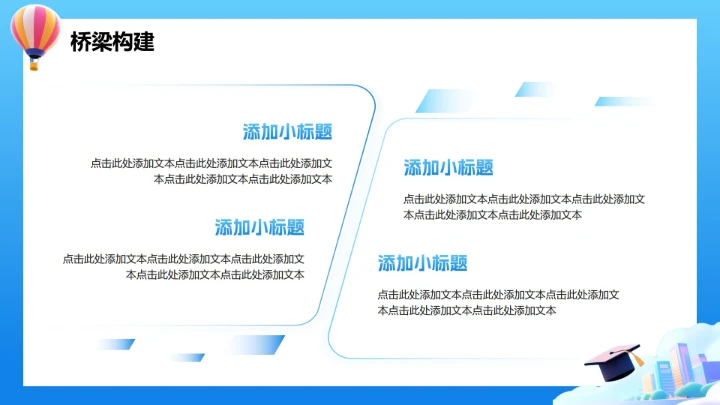 桥梁构建

添加小标题

点击此处添加文本点击此处添加文本点击此处添加文本点击此处添加文本点击此处添加文本

添加小标题

点击此处添加文本点击此处添加文本点击此处添加文本点击此处添加文本点击此处添加文本

添加小标题

点击此处添加文本点击此处添加文本点击此处添加文本点击此处添加文本点击此处添加文本

添加小标题

点击此处添加文本点击此处添加文本点击此处添加文本点击此处添加文本点击此处添加文本